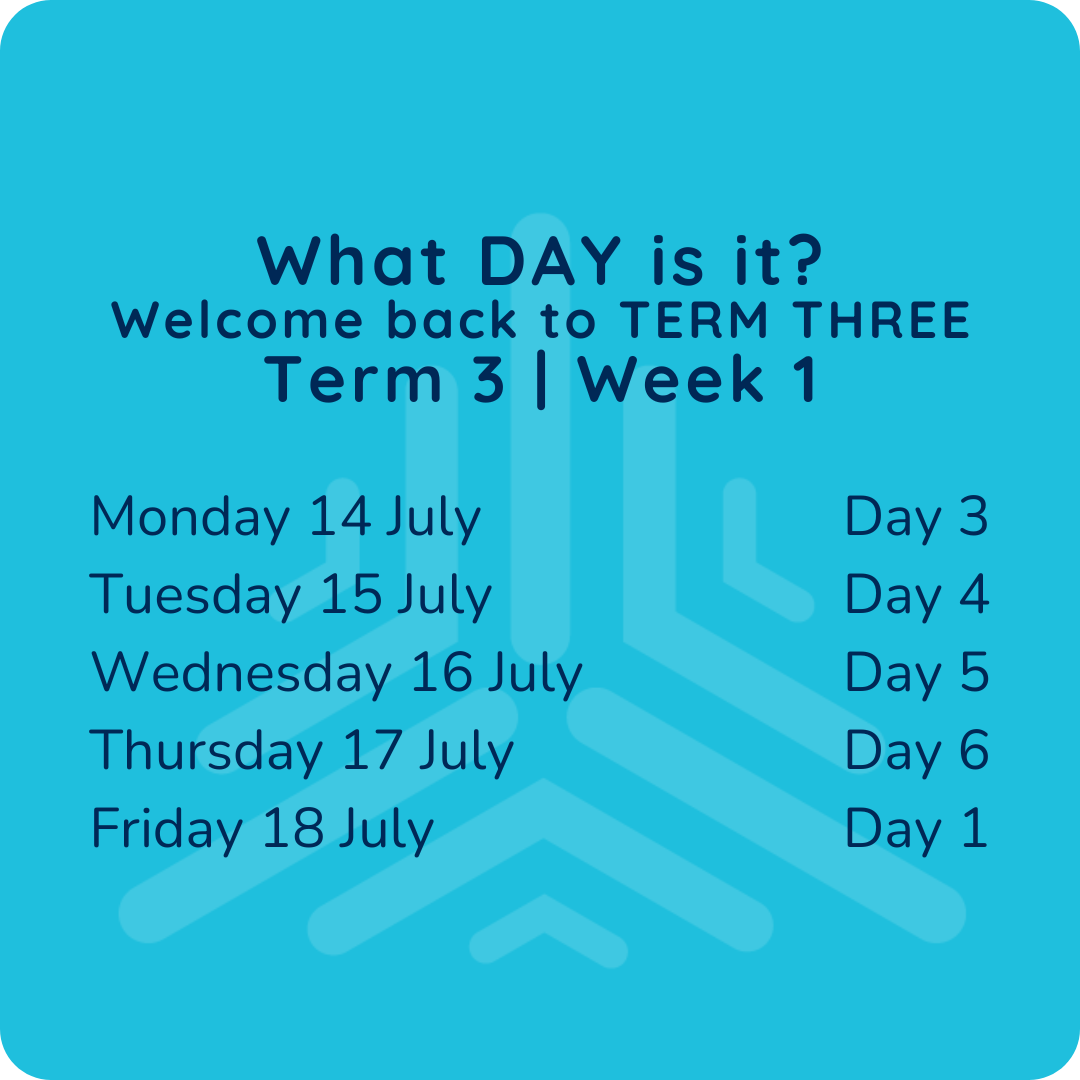 What DAY is it?
Welcome back to TERM THREE
Term 3 | Week 1

| | |
|---|---|
| Monday 14 July | Day 3 |
| Tuesday 15 July | Day 4 |
| Wednesday 16 July | Day 5 |
| Thursday 17 July | Day 6 |
| Friday 18 July | Day 1 |